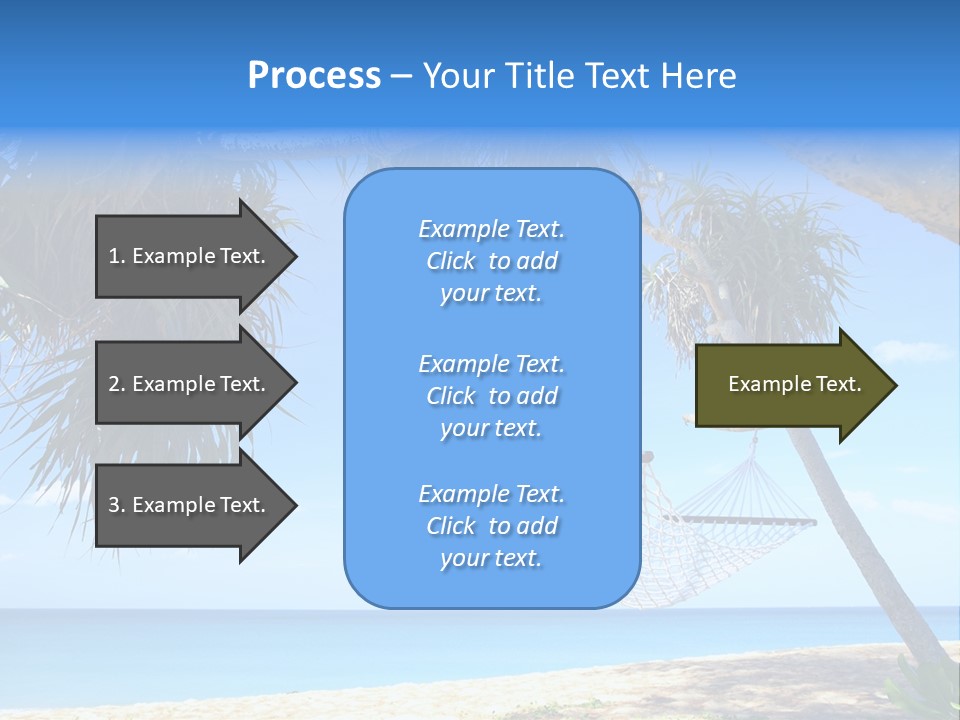 Process – Your Title Text Here

1. Example Text.

2. Example Text.

3. Example Text.

Example Text. Click to add your text.

Example Text. Click to add your text.

Example Text. Click to add your text.

Example Text.